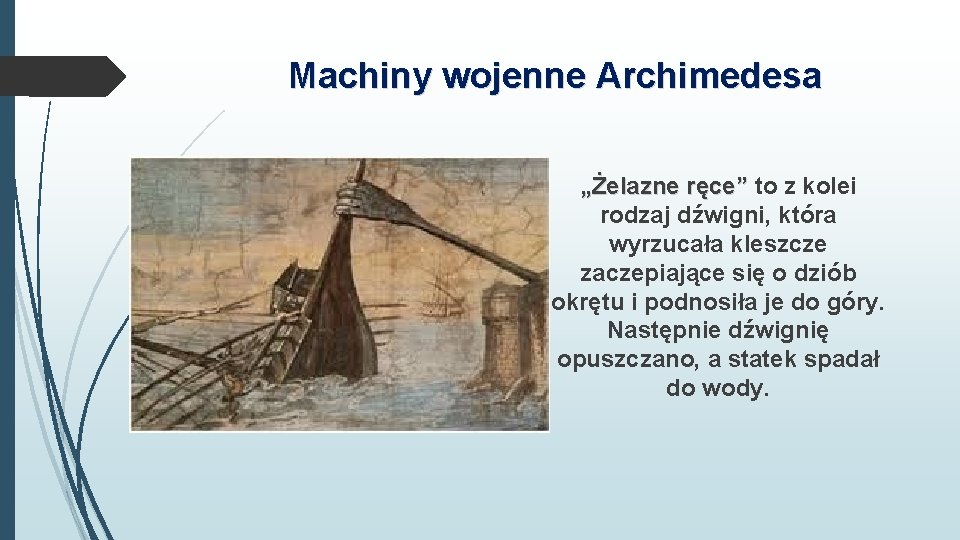 Machiny wojenne Archimedesa

„Żelazne ręce” to z kolei rodzaj dźwigni, która wyrzucała kleszcze zaczepiające się o dziób okrętu i podnosiła je do góry. Następnie dźwignię opuszczano, a statek spadał do wody.